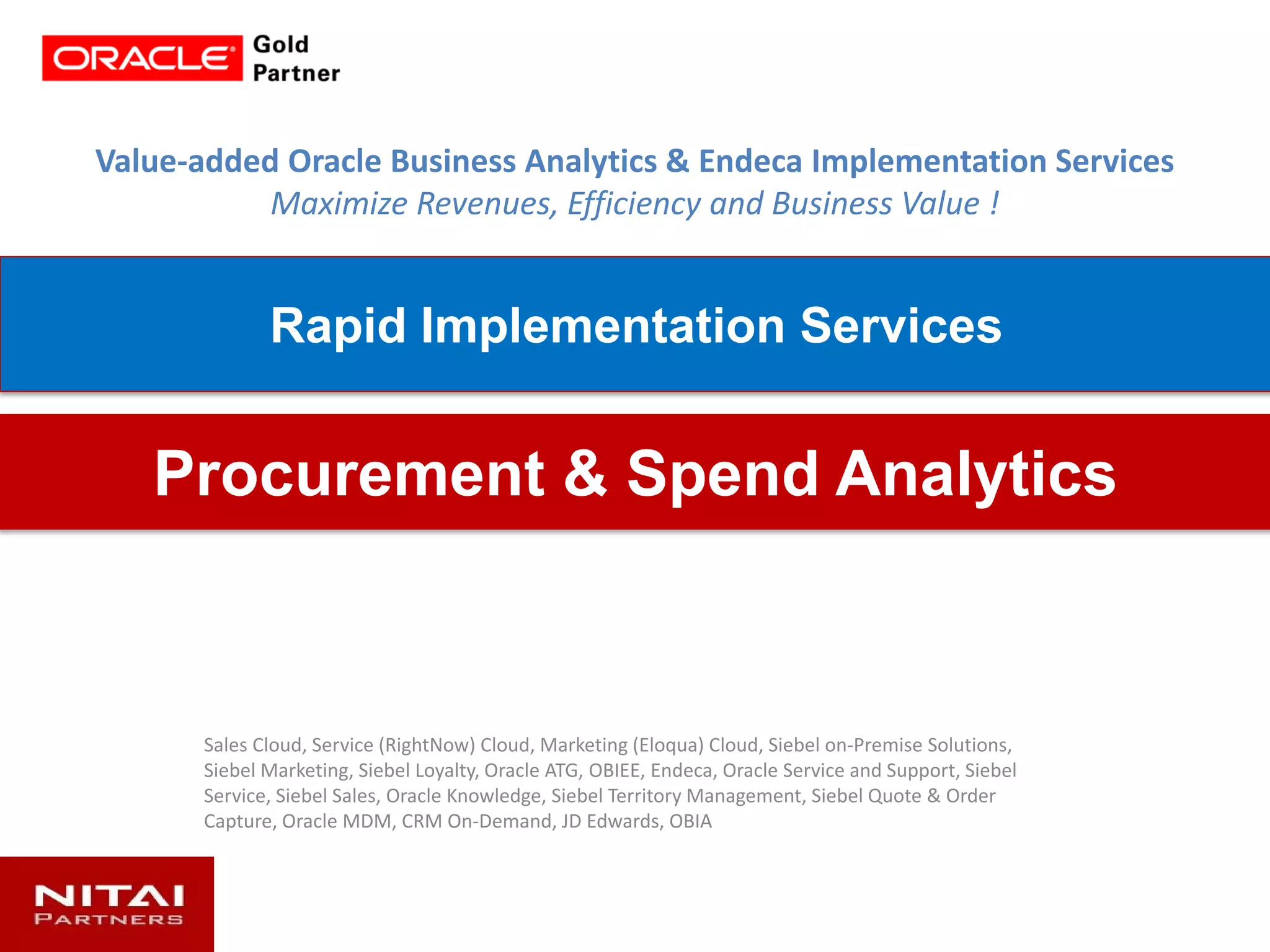 ORACLE Gold Partner

Value-added Oracle Business Analytics & Endeca Implementation Services
Maximize Revenues, Efficiency and Business Value !

Rapid Implementation Services

Procurement & Spend Analytics

Sales Cloud, Service (RightNow) Cloud, Marketing (Eloqua) Cloud, Siebel on-Premise Solutions, Siebel Marketing, Siebel Loyalty, Oracle ATG, OBIEE, Endeca, Oracle Service and Support, Siebel Service, Siebel Sales, Oracle Knowledge, Siebel Territory Management, Siebel Quote & Order Capture, Oracle MDM, CRM On-Demand, JD Edwards, OBIA

NITAI PARTNERS